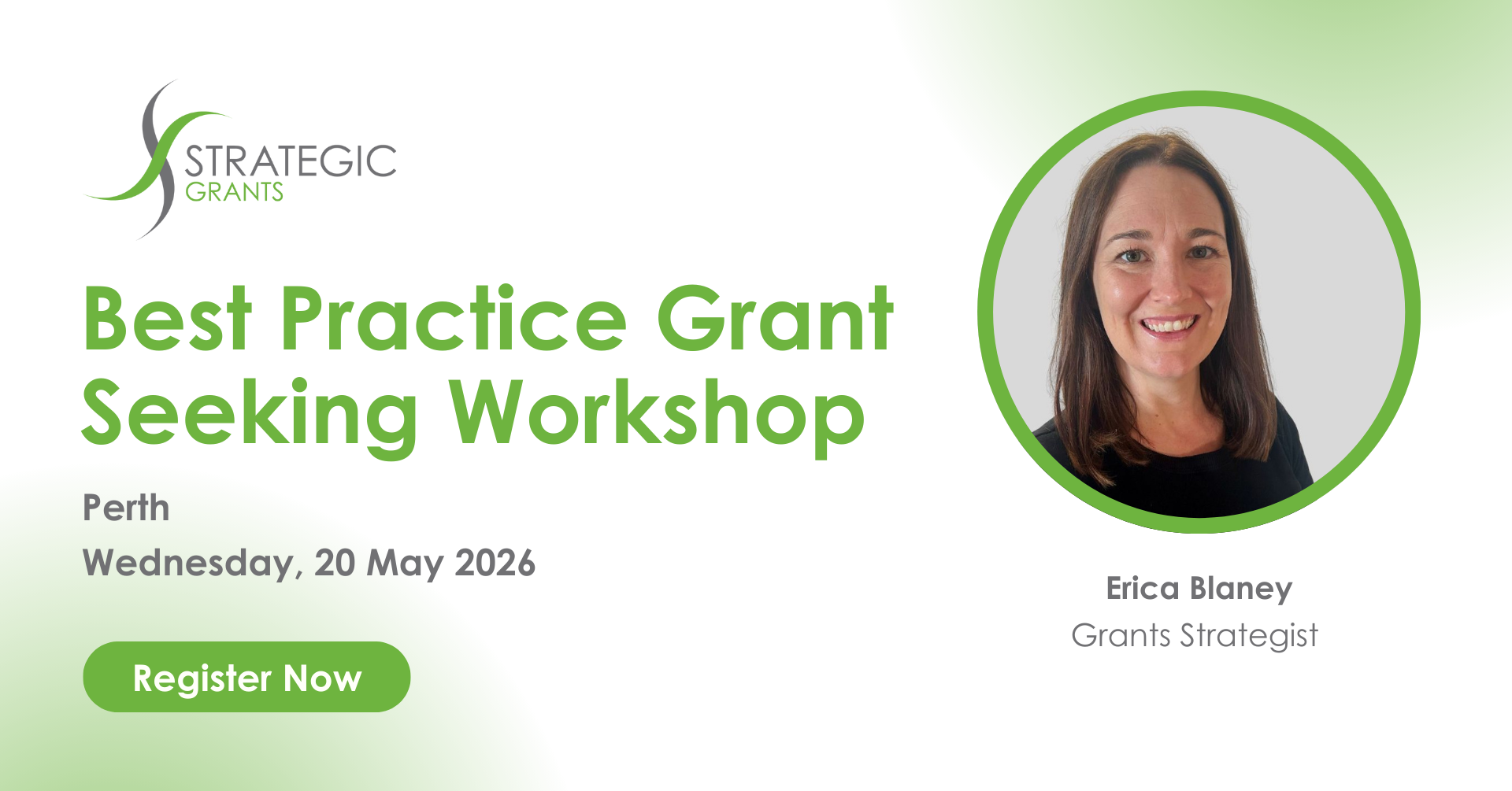 STRATEGIC
GRANTS

Best Practice Grant Seeking Workshop

Perth

Wednesday, 20 May 2026

Register Now

Erica Blaney
Grants Strategist